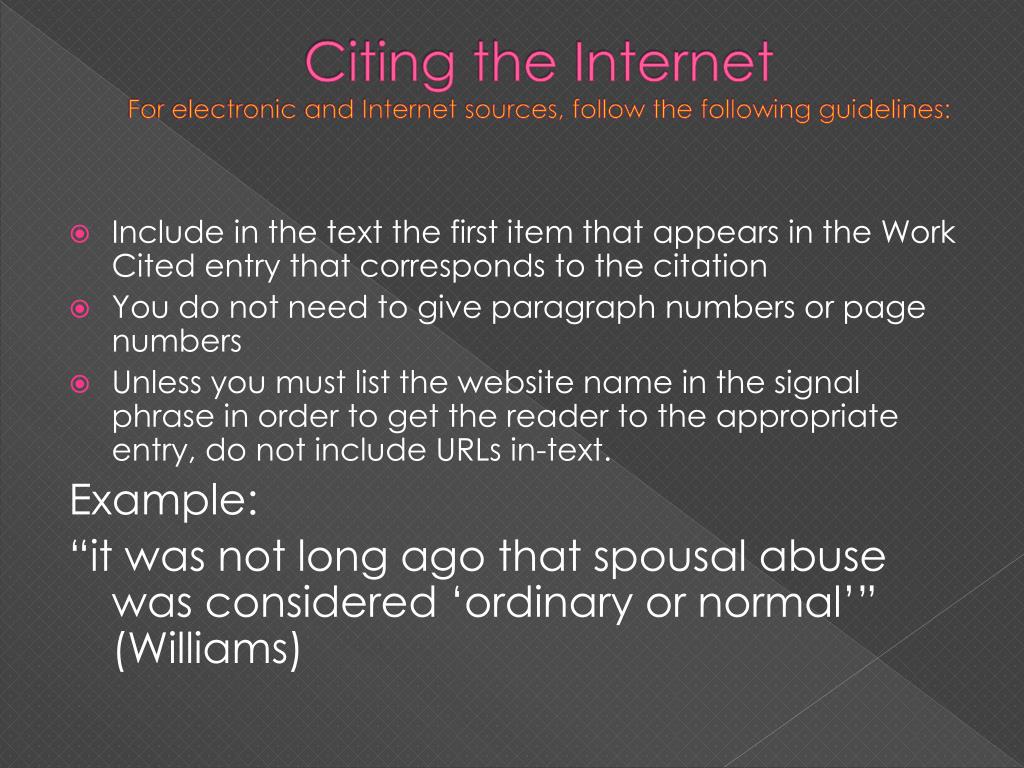 Citing the Internet
For electronic and Internet sources, follow the following guidelines:

Include in the text the first item that appears in the Work Cited entry that corresponds to the citation

You do not need to give paragraph numbers or page numbers

Unless you must list the website name in the signal phrase in order to get the reader to the appropriate entry, do not include URLs in-text.

Example:

“it was not long ago that spousal abuse was considered ‘ordinary or normal’” (Williams)